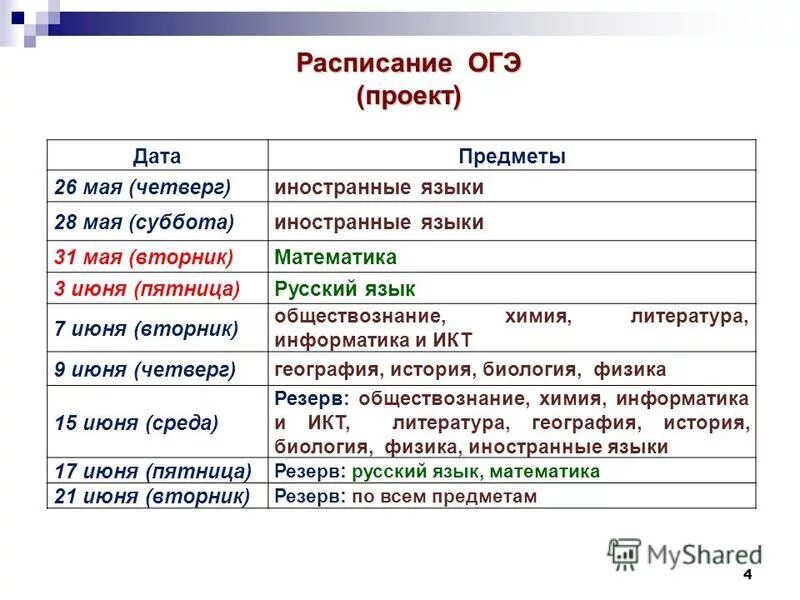 Расписание ОГЭ
(проект)

| Дата | Предметы |
|---|---|
| 26 мая (четверг) | иностранные языки |
| 28 мая (суббота) | иностранные языки |
| 31 мая (вторник) | Математика |
| 3 июня (пятница) | Русский язык |
| 7 июня (вторник) | обществознание, химия, литература, информатика и ИКТ |
| 9 июня (четверг) | география, история, биология, физика |
| 15 июня (среда) | Резерв: обществознание, химия, информатика и ИКТ, литература, география, история, биология, физика, иностранные языки |
| 17 июня (пятница) | Резерв: русский язык, математика |
| 21 июня (вторник) | Резерв: по всем предметам |

MyShared

4